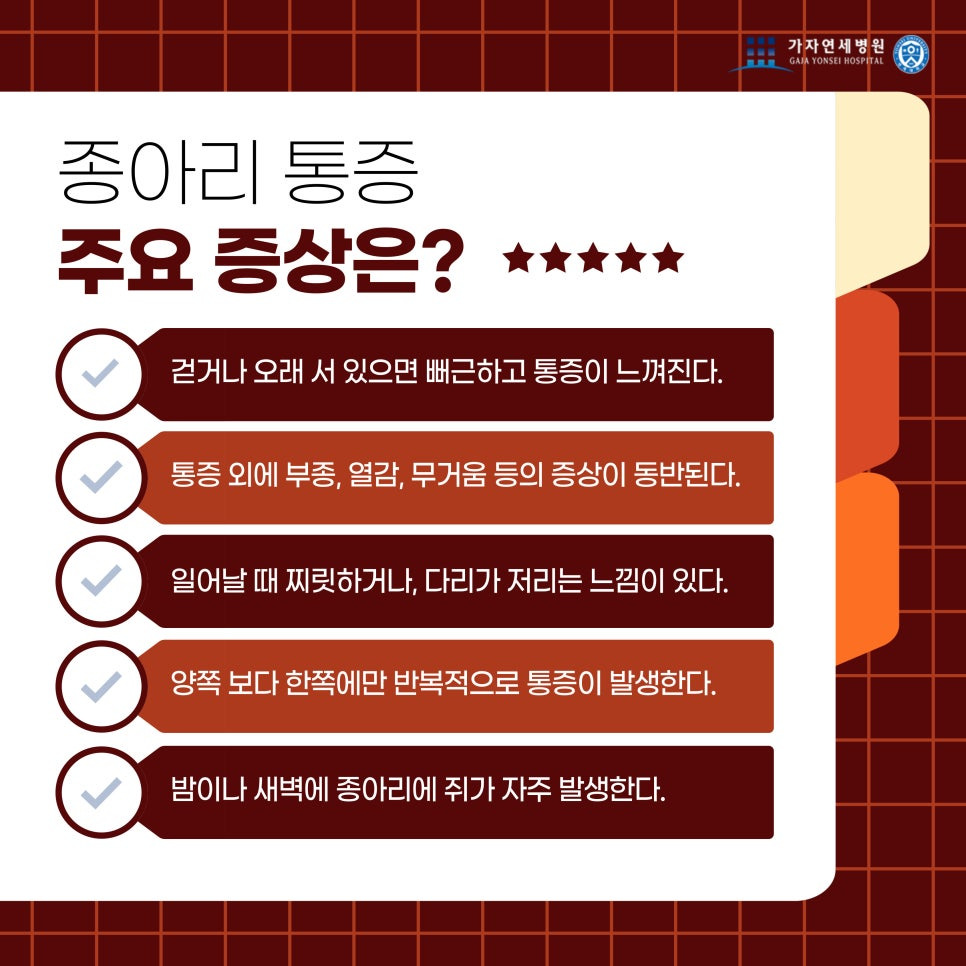 가자연세병원
GAJA YONSEI HOSPITAL

종아리 통증
주요 증상은? ★★★★★

걷거나 오래 서 있으면 뻐근하고 통증이 느껴진다.

통증 외에 부종, 열감, 무거움 등의 증상이 동반된다.

일어날 때 찌릿하거나, 다리가 저리는 느낌이 있다.

양쪽 보다 한쪽에만 반복적으로 통증이 발생한다.

밤이나 새벽에 종아리에 쥐가 자주 발생한다.